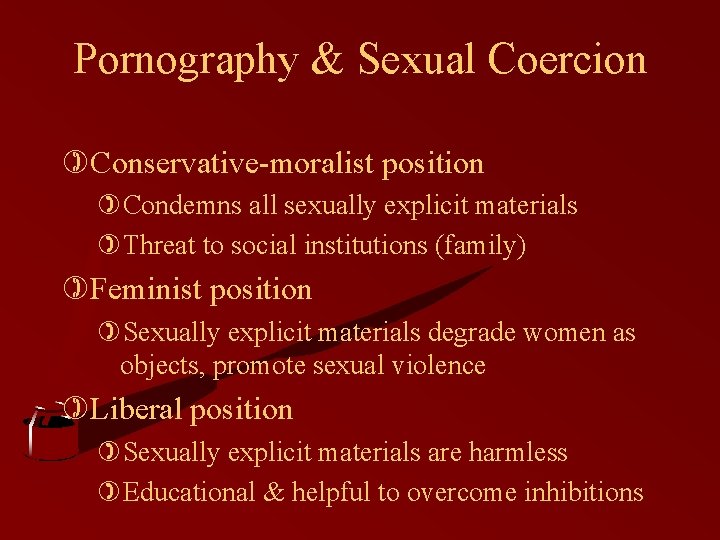 Pornography & Sexual Coercion

Conservative-moralist position

Condemns all sexually explicit materials

Threat to social institutions (family)

Feminist position

Sexually explicit materials degrade women as objects, promote sexual violence

Liberal position

Sexually explicit materials are harmless

Educational & helpful to overcome inhibitions